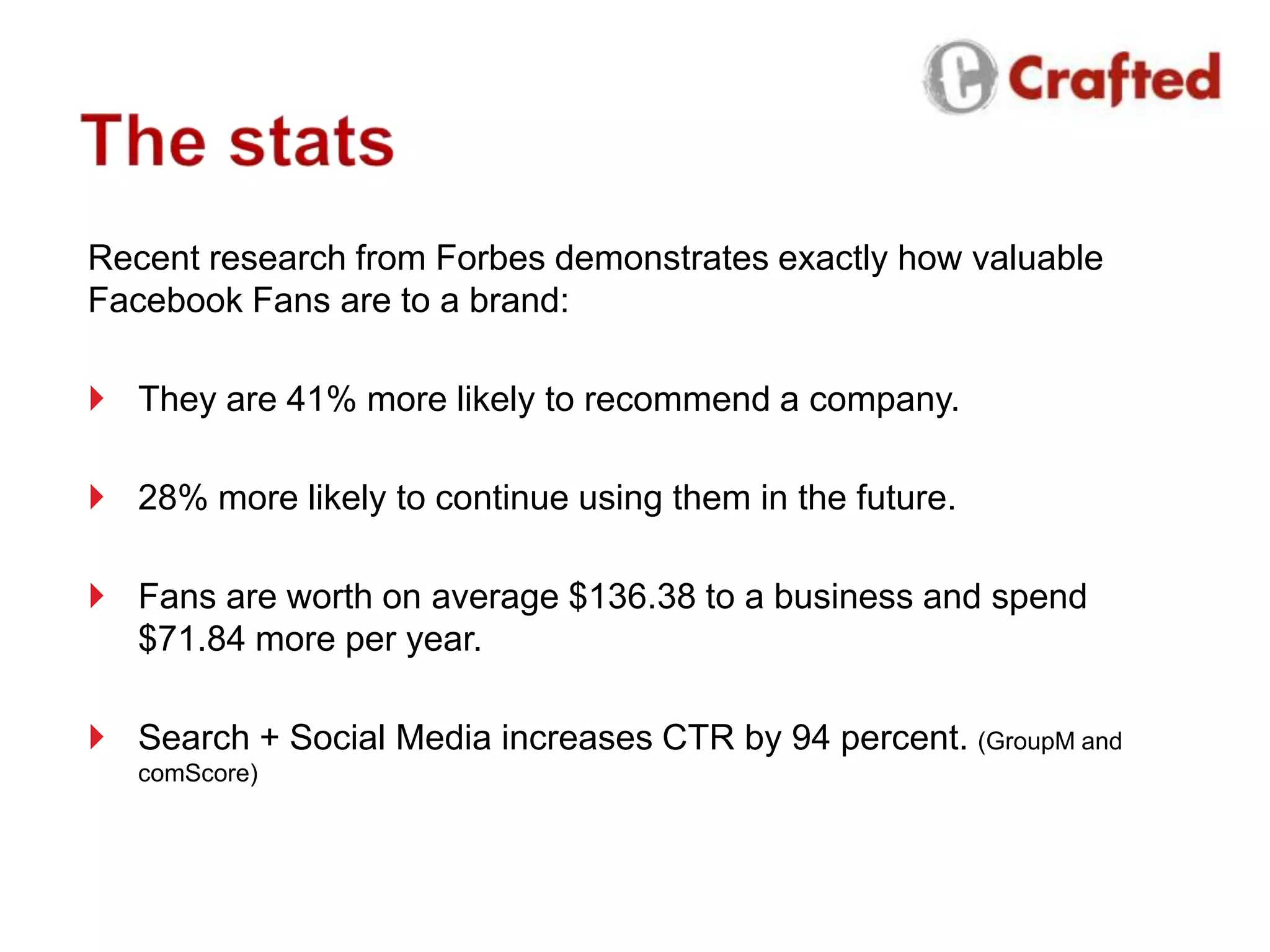 Crafted

The stats

Recent research from Forbes demonstrates exactly how valuable Facebook Fans are to a brand:

They are 41% more likely to recommend a company.

28% more likely to continue using them in the future.

Fans are worth on average \$136.38 to a business and spend \$71.84 more per year.

Search + Social Media increases CTR by 94 percent. (GroupM and comScore)